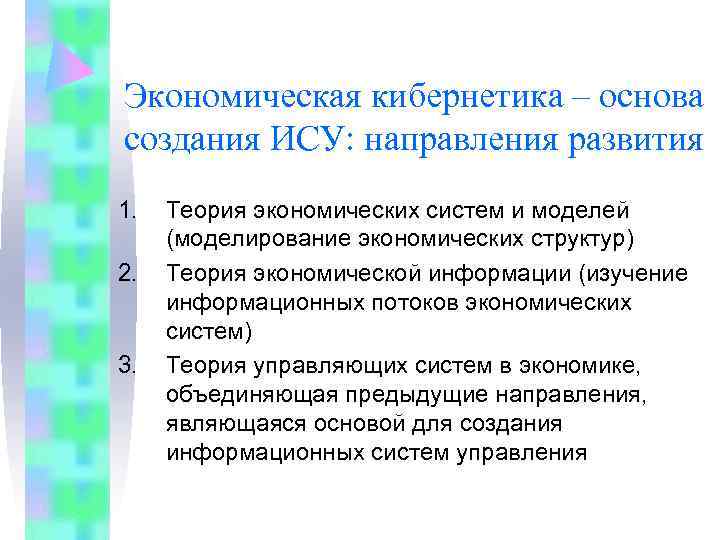 Экономическая кибернетика – основа создания ИСУ: направления развития

1. Теория экономических систем и моделей (моделирование экономических структур)
2. Теория экономической информации (изучение информационных потоков экономических систем)
3. Теория управляющих систем в экономике, объединяющая предыдущие направления, являющаяся основой для создания информационных систем управления